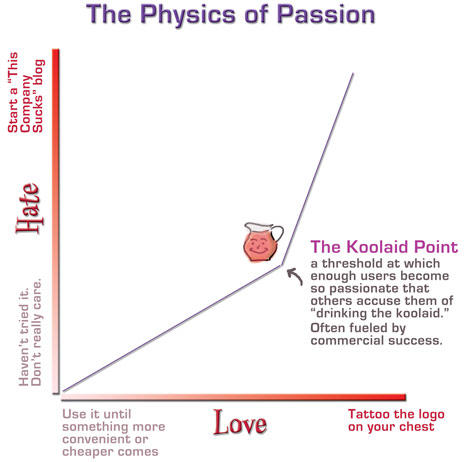 The Physics of Passion

Start a "This Company Sucks" blog

Hate

Haven't tried it. Don't really care.

The Koolaid Point
a threshold at which enough users become so passionate that others accuse them of "drinking the koolaid." Often fueled by commercial success.

Use it until something more convenient or cheaper comes

Love

Tattoo the logo on your chest